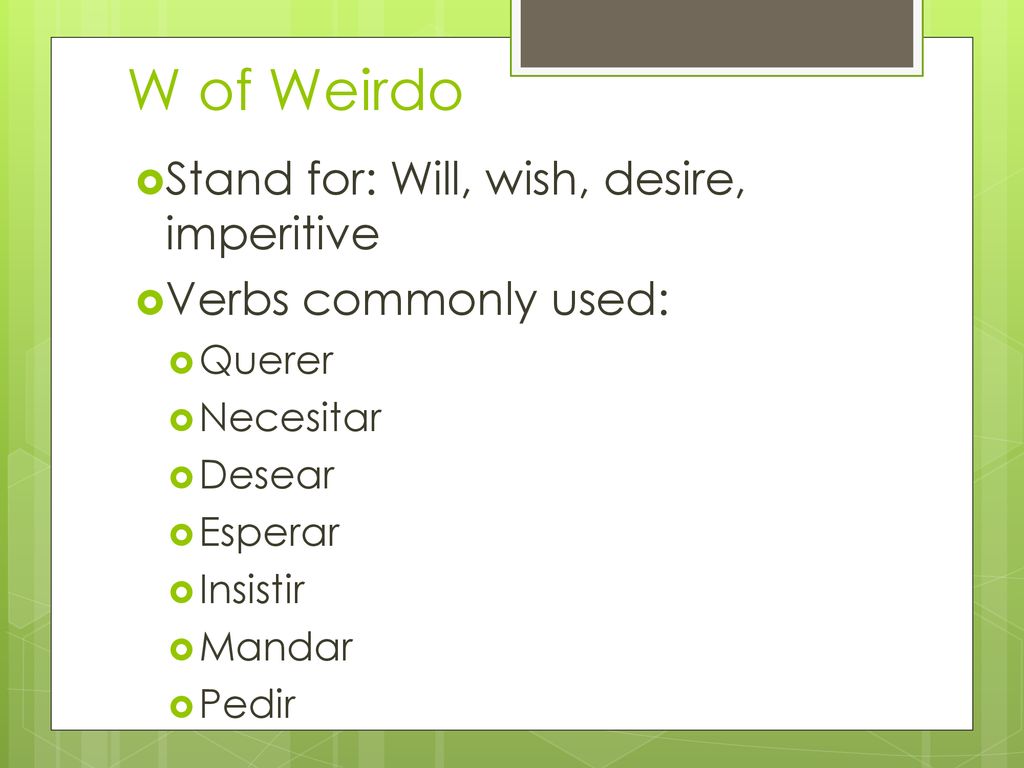 W of Weirdo

Stand for: Will, wish, desire, imperitive

Verbs commonly used:

Querer

Necesitar

Desear

Esperar

Insistir

Mandar

Pedir